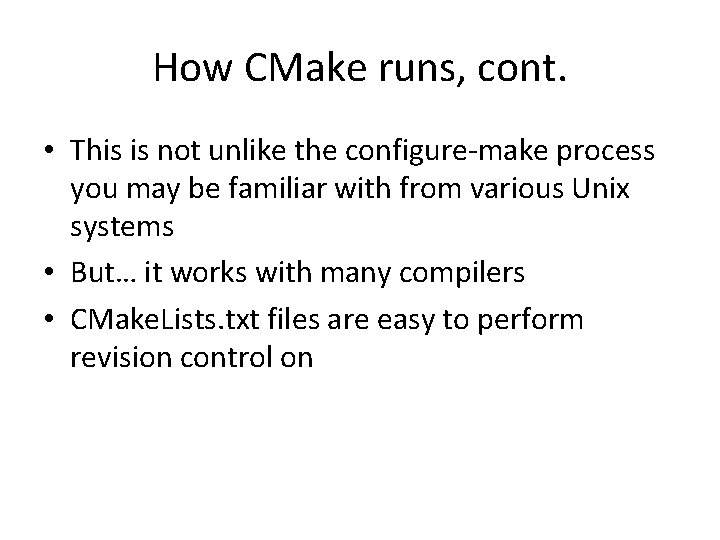 How CMake runs, cont.

• This is not unlike the configure-make process you may be familiar with from various Unix systems

• But… it works with many compilers

• CMakeLists.txt files are easy to perform revision control on